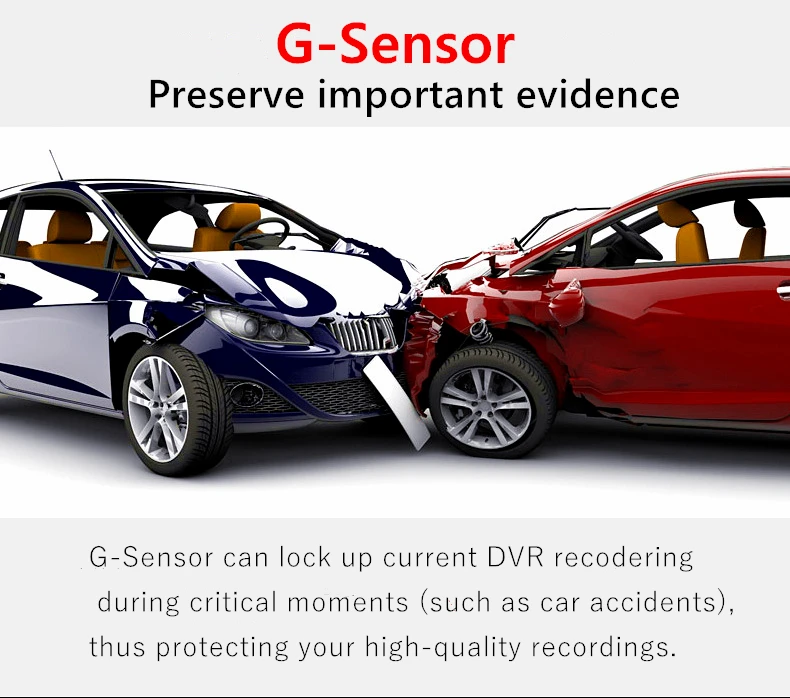 G-Sensor
Preserve important evidence

G-Sensor can lock up current DVR recodering during critical moments (such as car accidents), thus protecting your high-quality recordings.